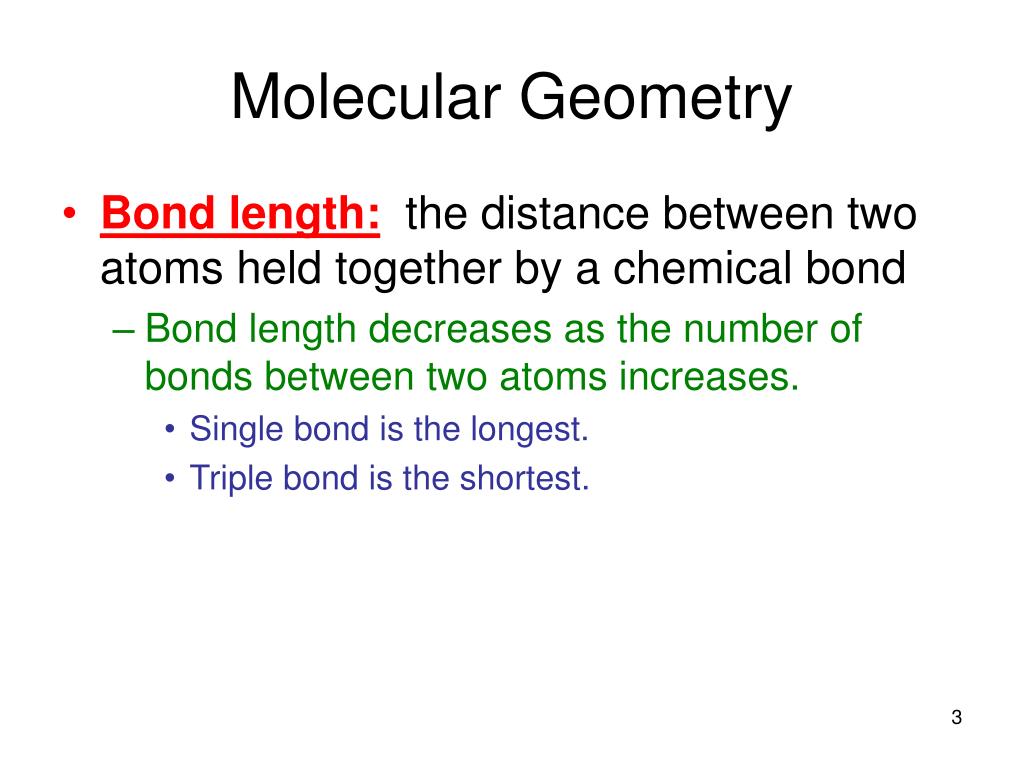 Molecular Geometry

• Bond length: the distance between two atoms held together by a chemical bond

– Bond length decreases as the number of bonds between two atoms increases.

• Single bond is the longest.

• Triple bond is the shortest.

3